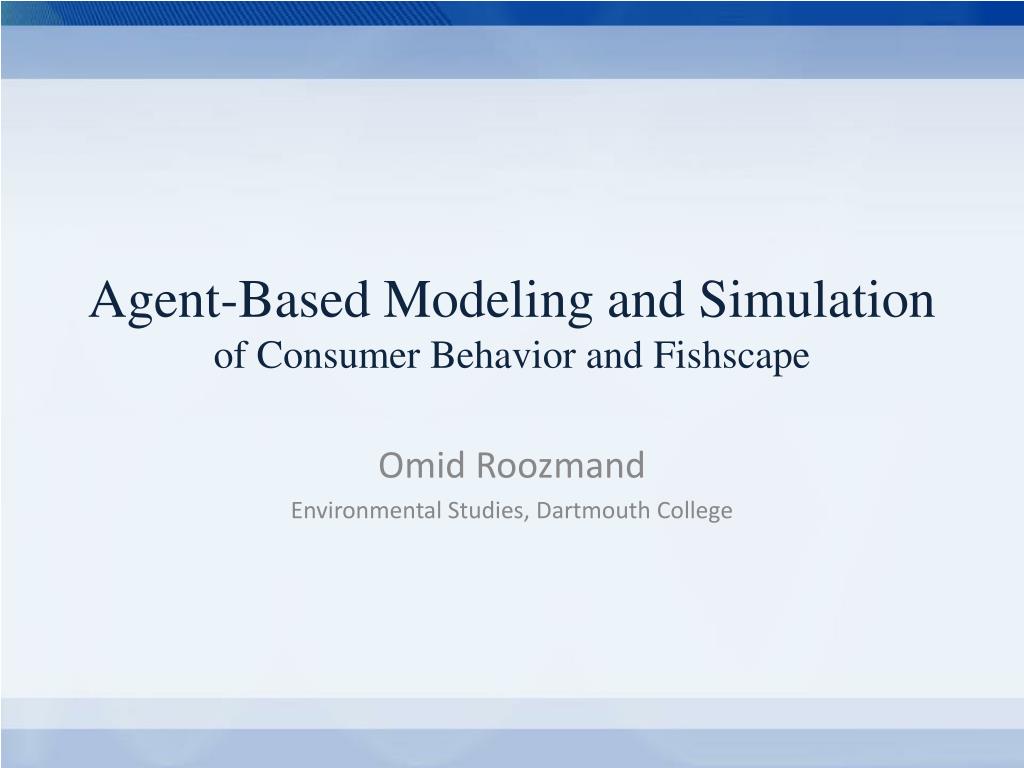 Agent-Based Modeling and Simulation
of Consumer Behavior and Fishscape

Omid Roozmand
Environmental Studies, Dartmouth College